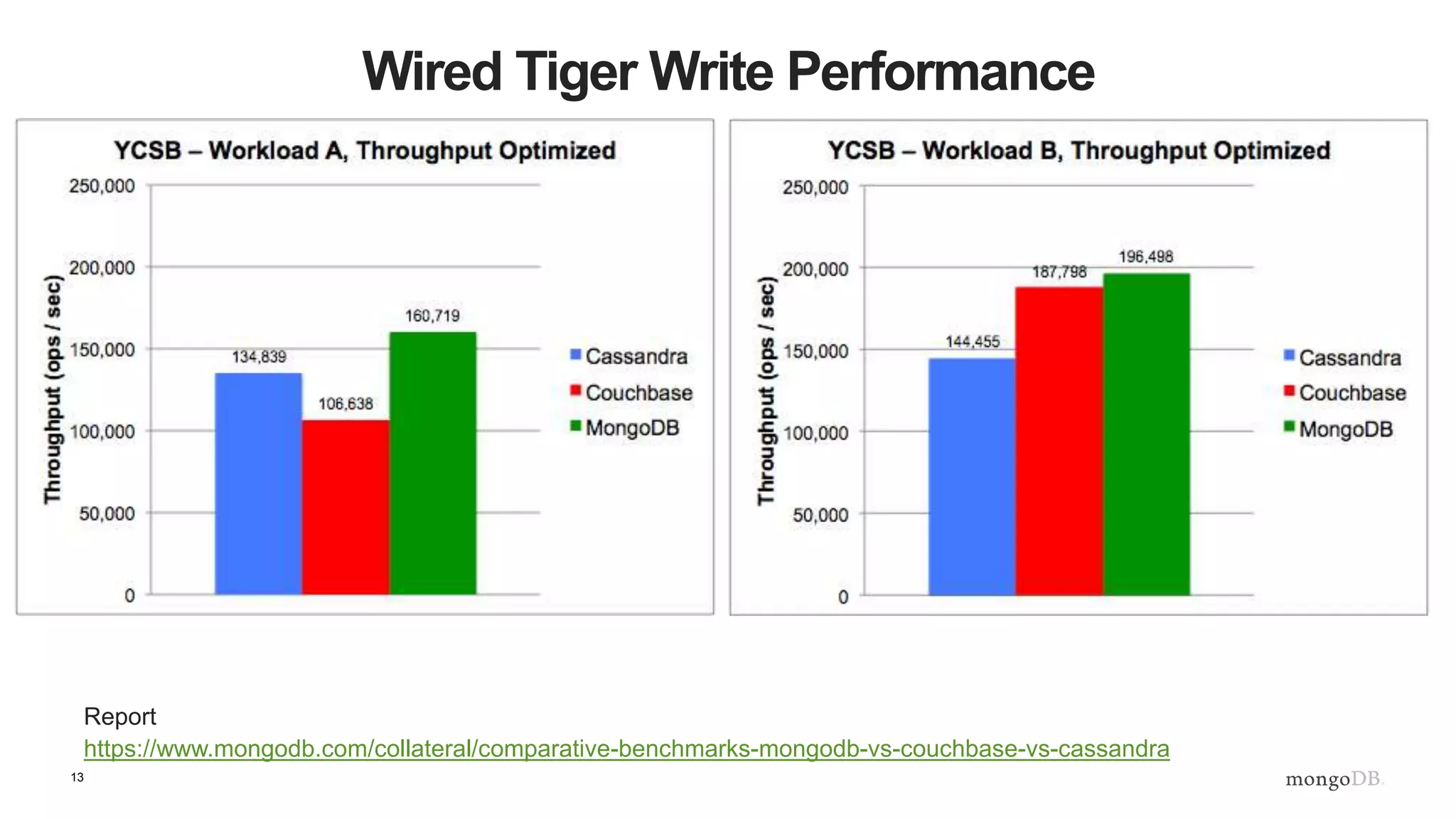 Wired Tiger Write Performance

YCSB – Workload A, Throughput Optimized

Throughput (ops / sec)

250,000
200,000
150,000
100,000
50,000
0

134,839
106,638
160,719

Cassandra
Couchbase
MongoDB

YCSB – Workload B, Throughput Optimized

Throughput (ops / sec)

250,000
200,000
150,000
100,000
50,000
0

144,455
187,798
196,498

Cassandra
Couchbase
MongoDB

Report
https://www.mongodb.com/collateral/comparative-benchmarks-mongodb-vs-couchbase-vs-cassandra

13

mongoDB.